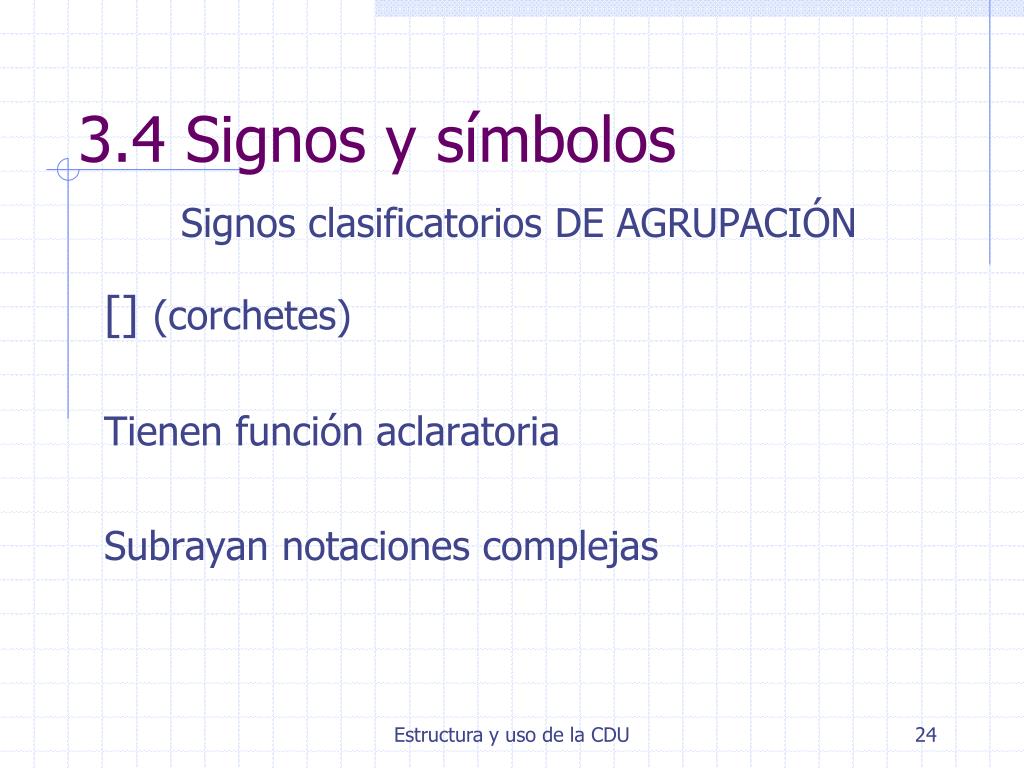 3.4 Signos y símbolos

Signos clasificatorios DE AGRUPACIÓN

[] (corchetes)

Tienen función aclaratoria

Subrayan notaciones complejas

Estructura y uso de la CDU

24